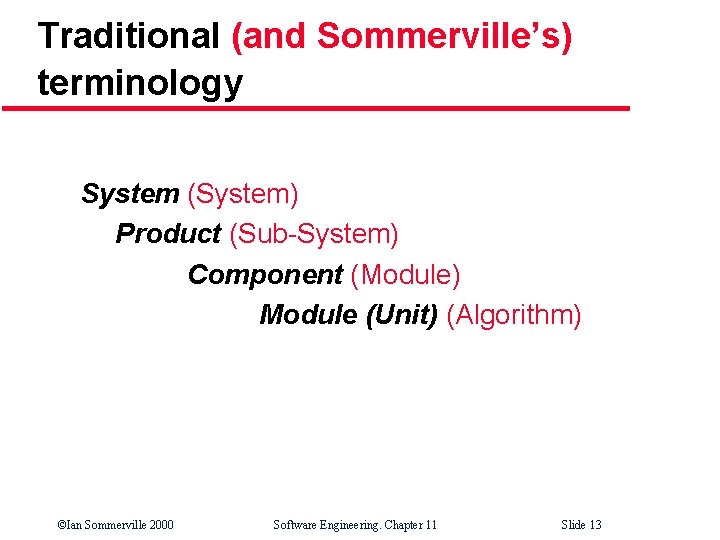 Traditional (and Sommerville's) terminology

System (System)
Product (Sub-System)
Component (Module)
Module (Unit) (Algorithm)

©Ian Sommerville 2000 Software Engineering. Chapter 11 Slide 13